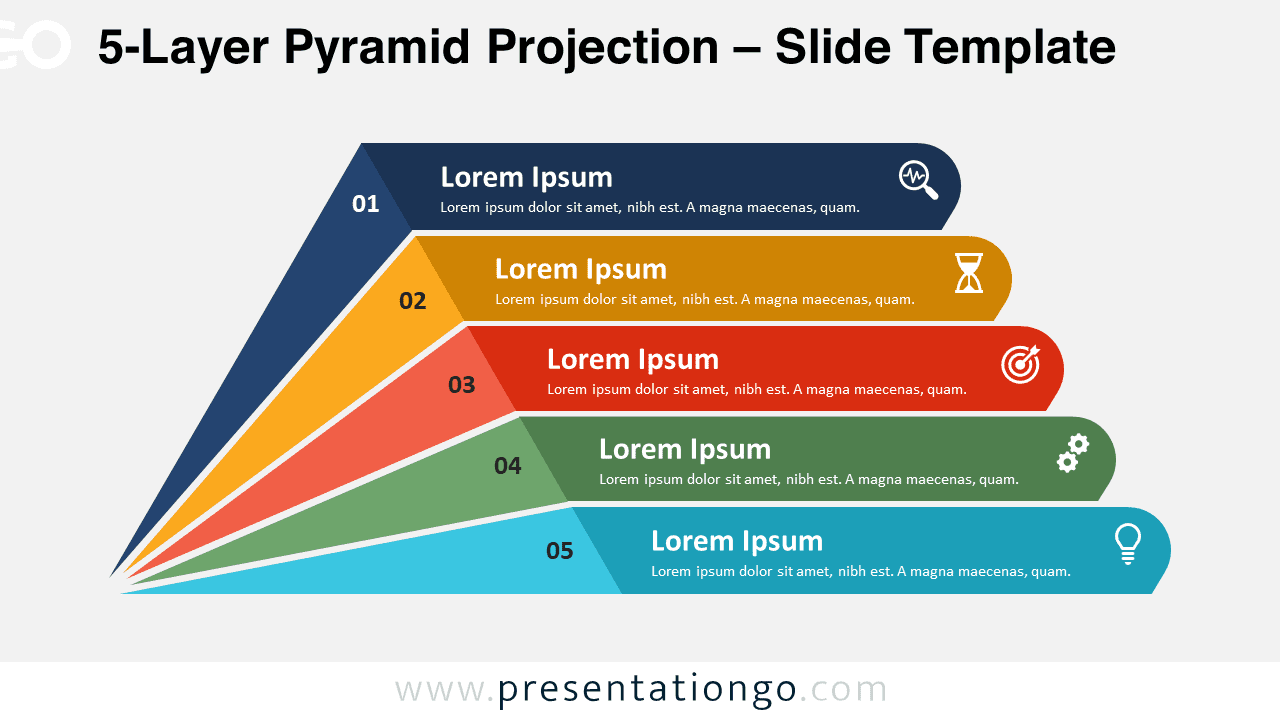 GO

5-Layer Pyramid Projection – Slide Template

01
Lorem Ipsum
Lorem ipsum dolor sit amet, nibh est. A magna maecenas, quam.

02
Lorem Ipsum
Lorem ipsum dolor sit amet, nibh est. A magna maecenas, quam.

03
Lorem Ipsum
Lorem ipsum dolor sit amet, nibh est. A magna maecenas, quam.

04
Lorem Ipsum
Lorem ipsum dolor sit amet, nibh est. A magna maecenas, quam.

05
Lorem Ipsum
Lorem ipsum dolor sit amet, nibh est. A magna maecenas, quam.

www.presentationgo.com